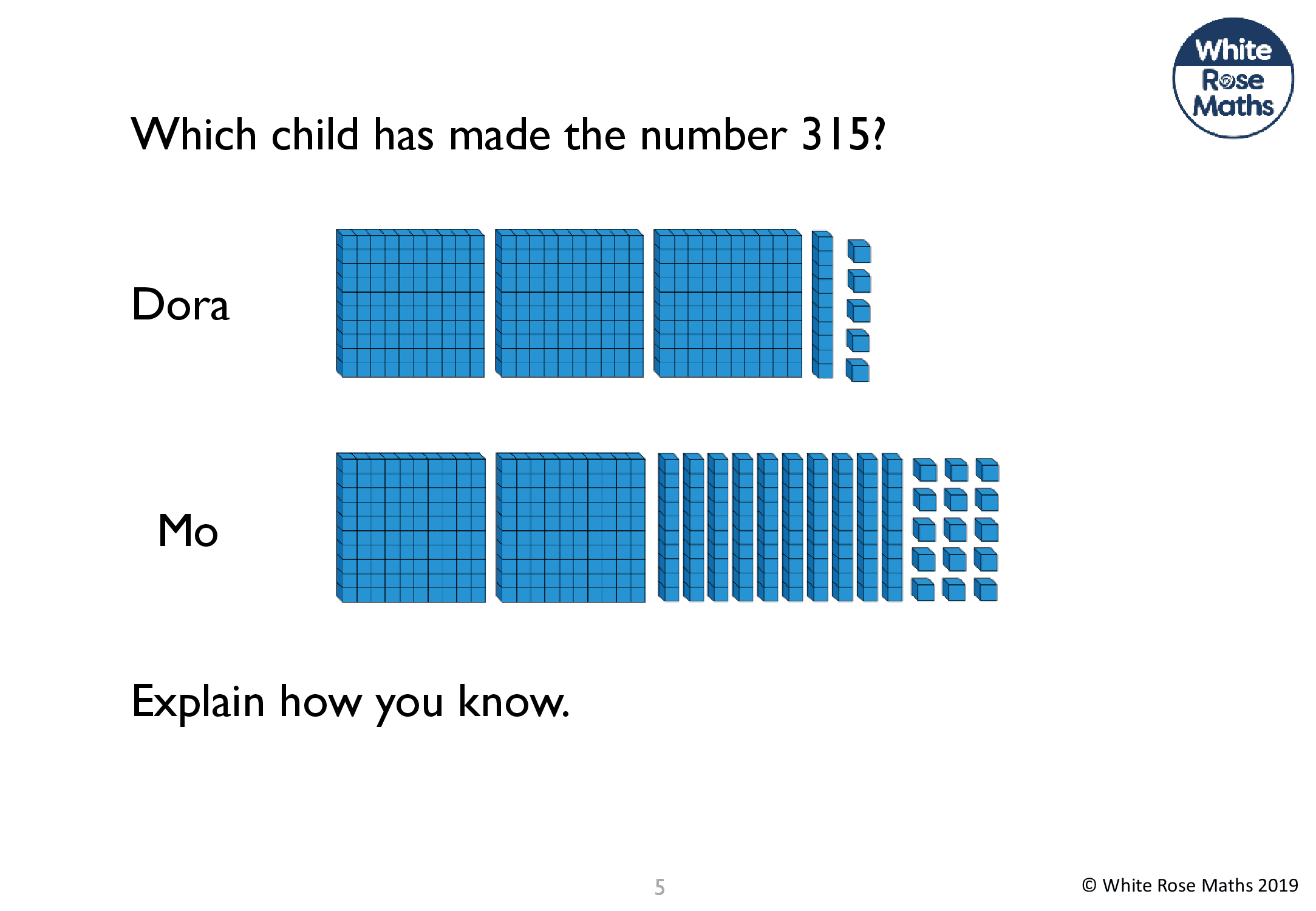 White Rose Maths

Which child has made the number 315?

Dora

Mo

Explain how you know.

5

© White Rose Maths 2019